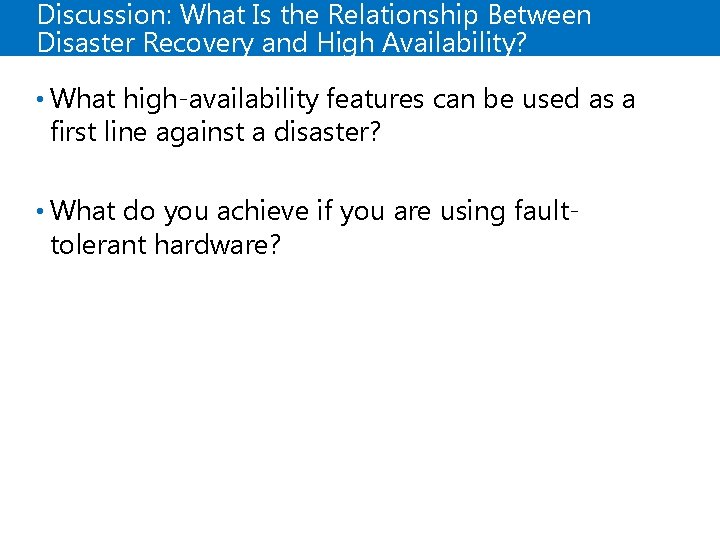 Discussion: What Is the Relationship Between Disaster Recovery and High Availability?

• What high-availability features can be used as a first line against a disaster?

• What do you achieve if you are using fault-tolerant hardware?